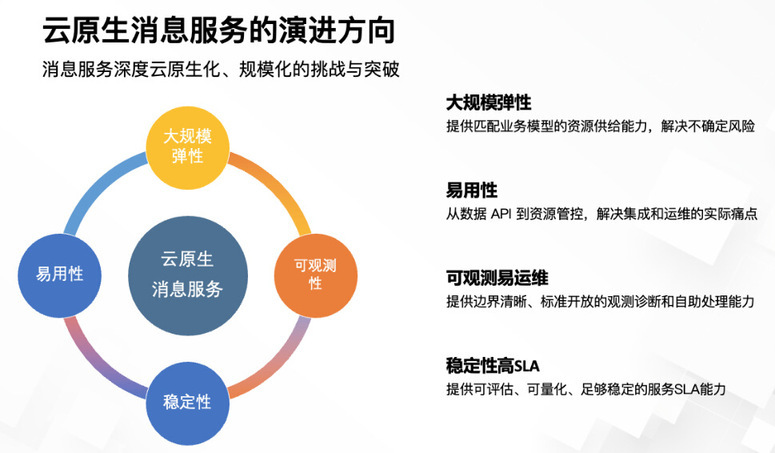 云原生消息服务的演进方向

消息服务深度云原生化、规模化的挑战与突破

大规模弹性

易用性

云原生消息服务

可观测性

稳定性

大规模弹性
提供匹配业务模型的资源供给能力，解决不确定风险

易用性
从数据 API 到资源管控，解决集成和运维的实际痛点

可观测易运维
提供边界清晰、标准开放的观测诊断和自助处理能力

稳定性高SLA
提供可评估、可量化、足够稳定的服务SLA能力